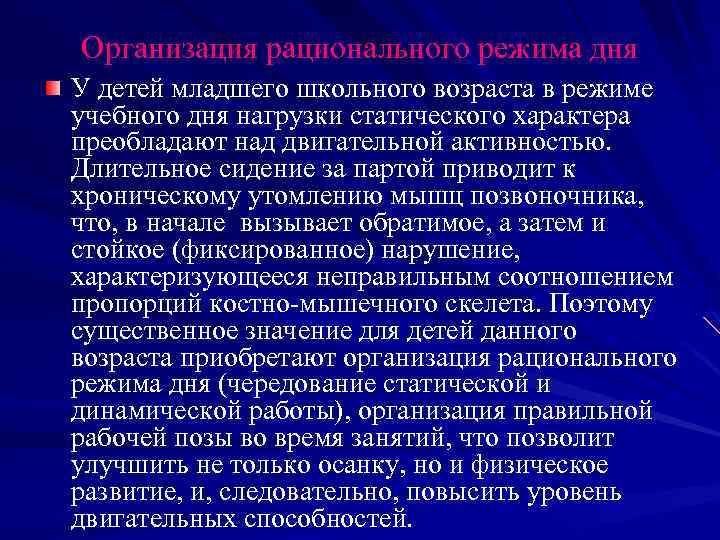 Организация рационального режима дня

У детей младшего школьного возраста в режиме учебного дня нагрузки статического характера преобладают над двигательной активностью. Длительное сидение за партой приводит к хроническому утомлению мышц позвоночника, что, в начале  вызывает обратимое, а затем и стойкое (фиксированное) нарушение, характеризующееся неправильным соотношением пропорций костно-мышечного скелета. Поэтому существенное значение для детей данного возраста приобретают организация рационального режима дня (чередование статической и динамической работы), организация правильной рабочей позы во время занятий, что позволит улучшить не только осанку, но и физическое развитие, и, следовательно, повысить уровень двигательных способностей.